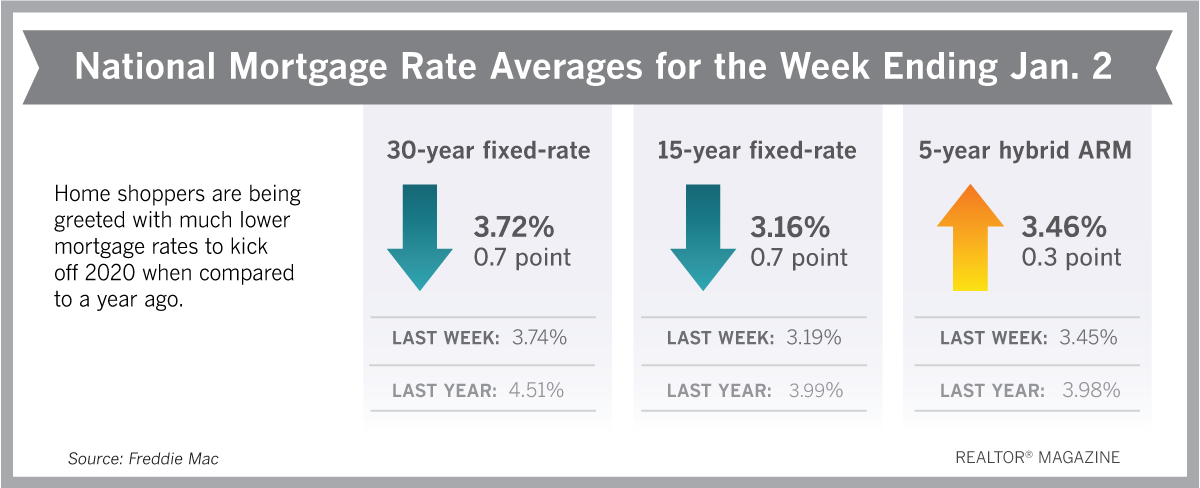 National Mortgage Rate Averages for the Week Ending Jan. 2

Home shoppers are being greeted with much lower mortgage rates to kick off 2020 when compared to a year ago.

30-year fixed-rate

3.72%
0.7 point

LAST WEEK: 3.74%

LAST YEAR: 4.51%

15-year fixed-rate

3.16%
0.7 point

LAST WEEK: 3.19%

LAST YEAR: 3.99%

5-year hybrid ARM

3.46%
0.3 point

LAST WEEK: 3.45%

LAST YEAR: 3.98%

Source: Freddie Mac

REALTOR® MAGAZINE